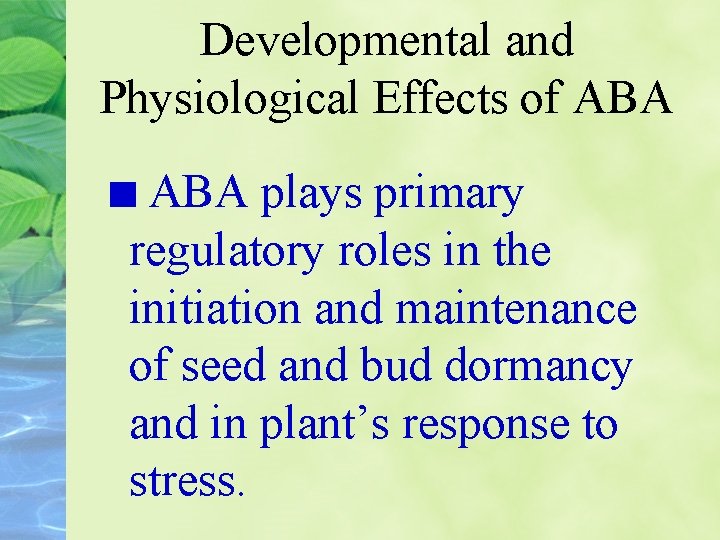 Developmental and Physiological Effects of ABA

■ ABA plays primary regulatory roles in the initiation and maintenance of seed and bud dormancy and in plant’s response to stress.